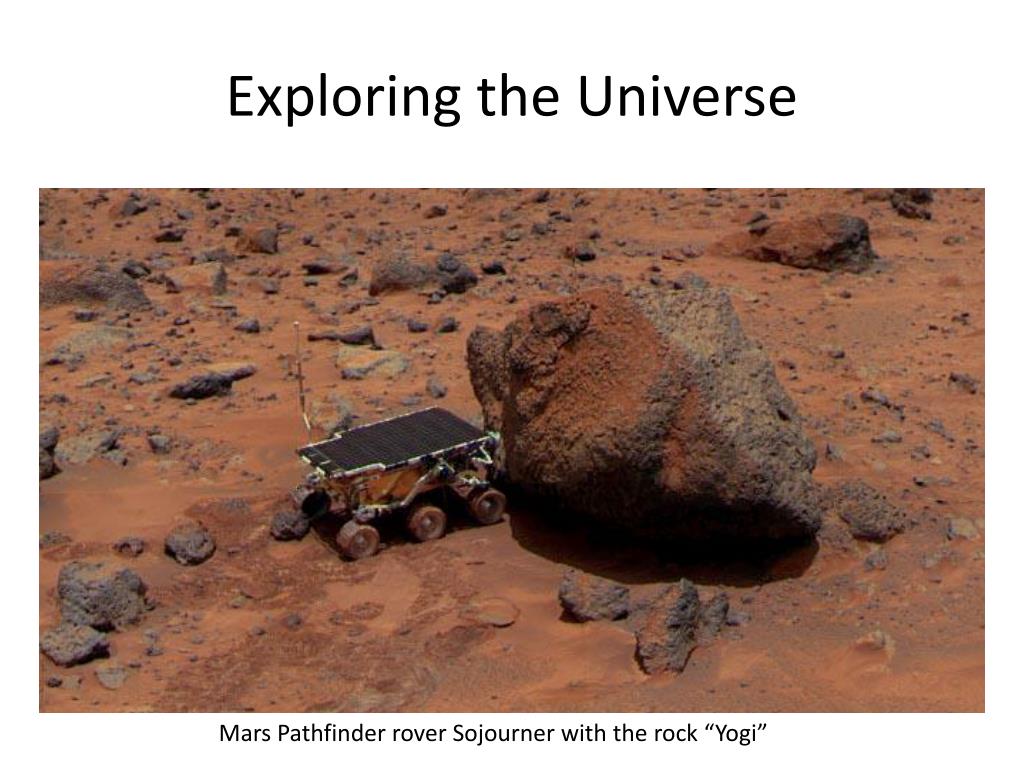 Exploring the Universe

Mars Pathfinder rover Sojourner with the rock “Yogi”